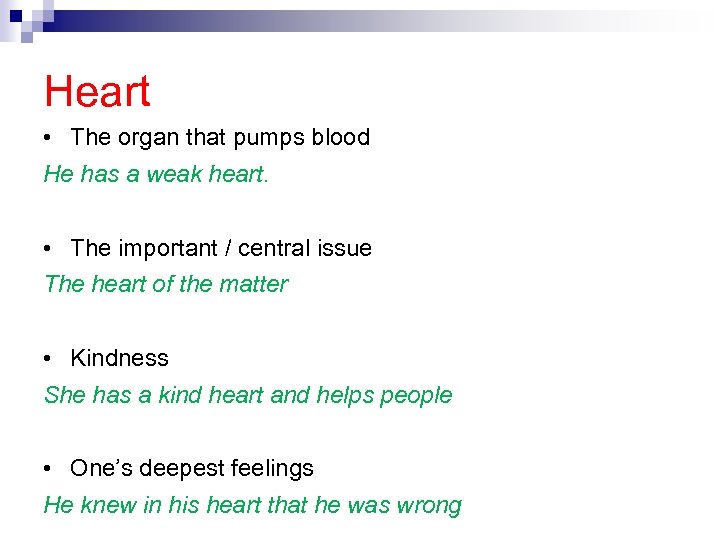 Heart

• The organ that pumps blood

He has a weak heart.

• The important / central issue

The heart of the matter

• Kindness

She has a kind heart and helps people

• One's deepest feelings

He knew in his heart that he was wrong